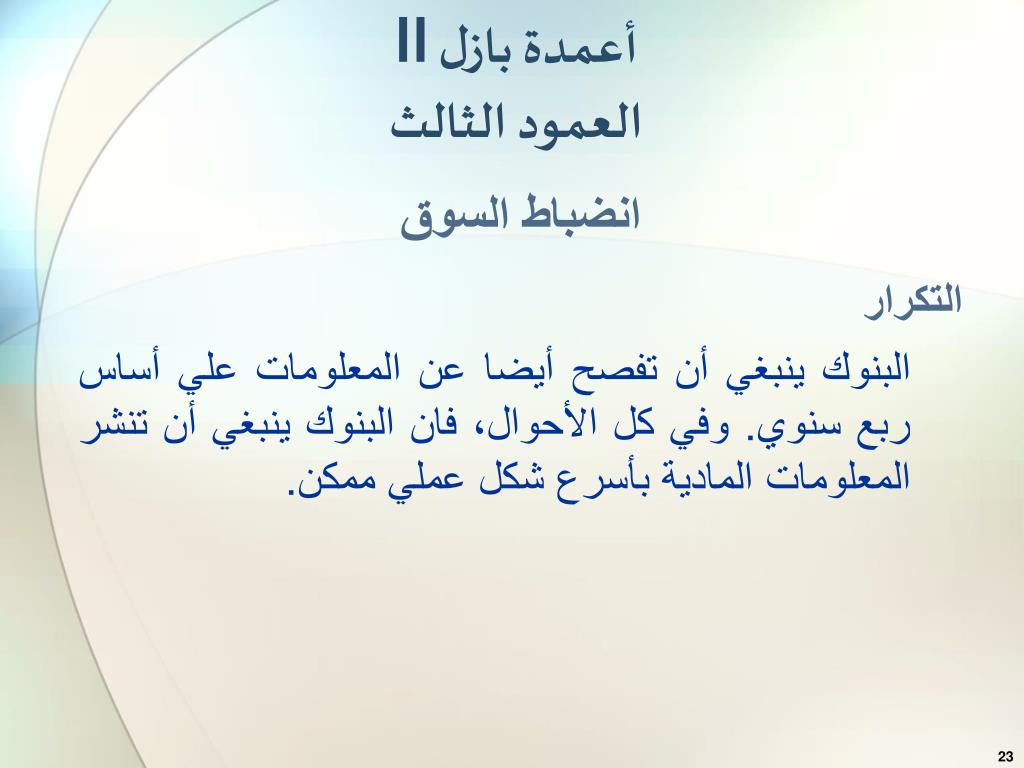 أعمدة بازل II
العمود الثالث

انضباط السوق

التكرار

البنوك ينبغي أن تفصح أيضا عن المعلومات علي أساس ربع سنوي. وفي كل الأحوال، فان البنوك ينبغي أن تنشر المعلومات المادية بأسرع شكل عملي ممكن.

23